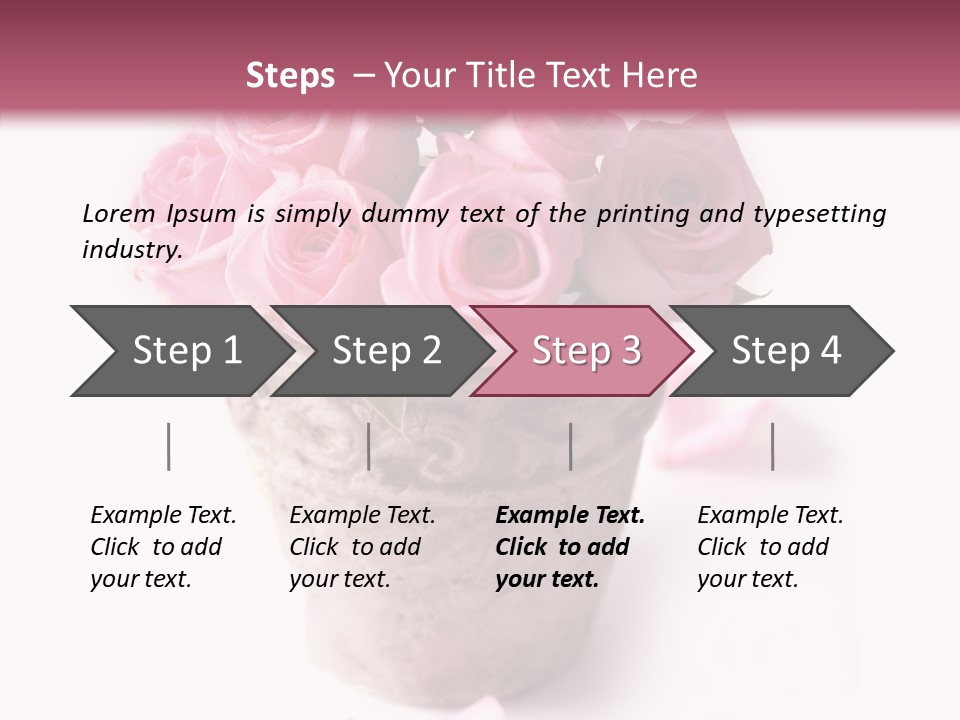 Steps – Your Title Text Here

Lorem Ipsum is simply dummy text of the printing and typesetting industry.

Step 1

Step 2

Step 3

Step 4

Example Text. Click to add your text.

Example Text. Click to add your text.

Example Text. Click to add your text.

Example Text. Click to add your text.